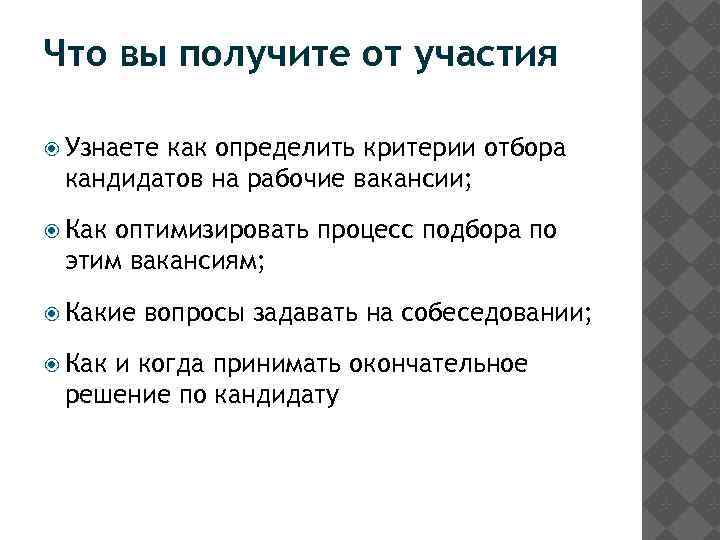 Что вы получите от участия

Узнаете как определить критерии отбора кандидатов на рабочие вакансии;

Как оптимизировать процесс подбора по этим вакансиям;

Какие вопросы задавать на собеседовании;

Как и когда принимать окончательное решение по кандидату